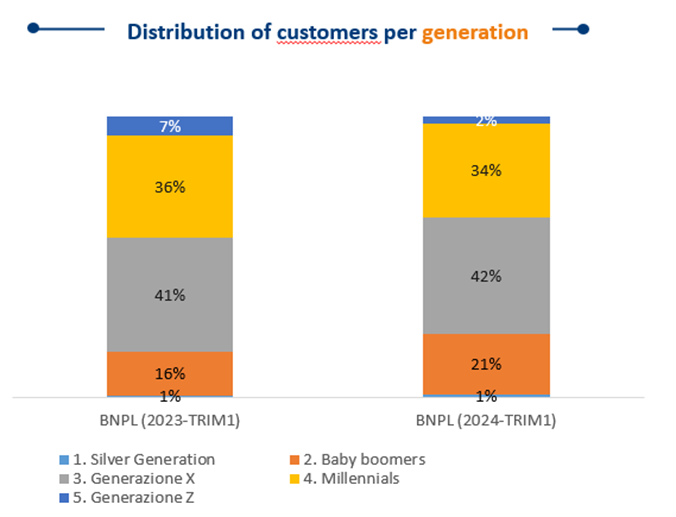 Distribution of customers per generation

7%
36%
41%
16%
1%
BNPL (2023-TRIM1)

2%
34%
42%
21%
1%
BNPL (2024-TRIM1)

1. Silver Generation
2. Baby boomers
3. Generazione X
4. Millennials
5. Generazione Z